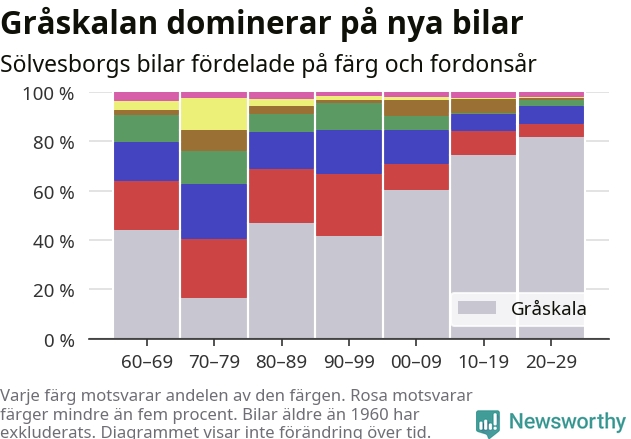 Gråskalan dominerar på nya bilar

Sölvesborgs bilar fördelade på färg och fordonsår

100 %
80 %
60 %
40 %
20 %
0 %

Gråskala

60–69
70–79
80–89
90–99
00–09
10–19
20–29

Varje färg motsvarar andelen av den färgen. Rosa motsvarar färger mindre än fem procent. Bilar äldre än 1960 har exkluderats. Diagrammet visar inte förändring över tid.

Newsworthy